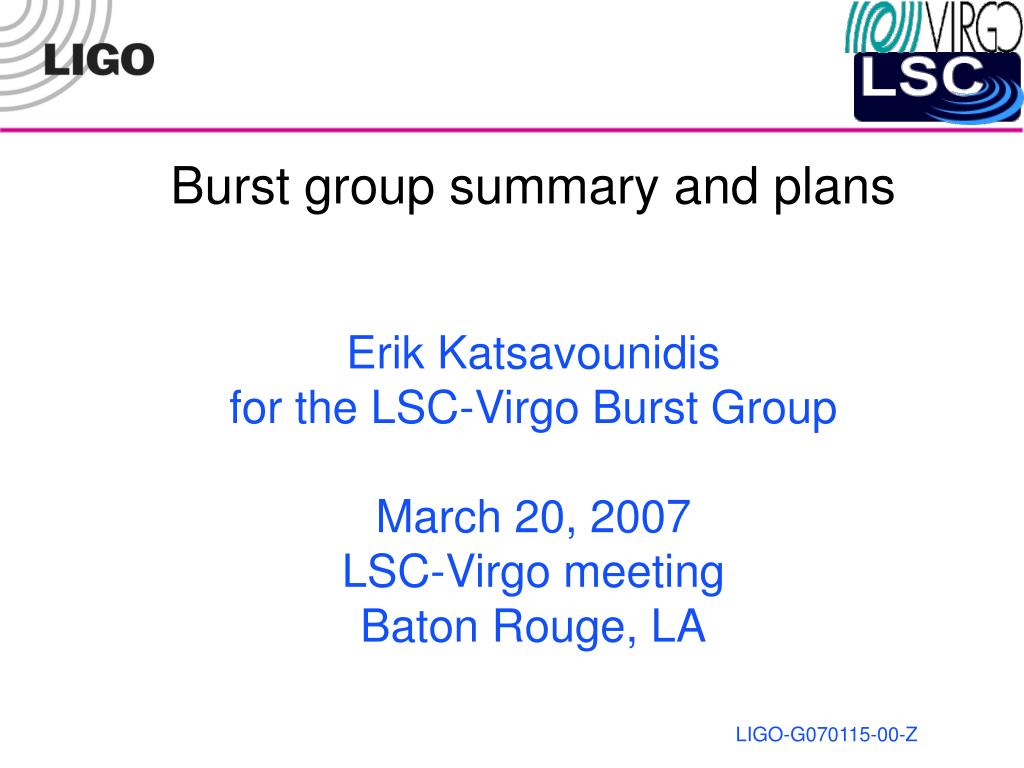 LIGO

VIRGO

LSC

Burst group summary and plans

Erik Katsavounidis
for the LSC-Virgo Burst Group

March 20, 2007
LSC-Virgo meeting
Baton Rouge, LA

LIGO-G070115-00-Z